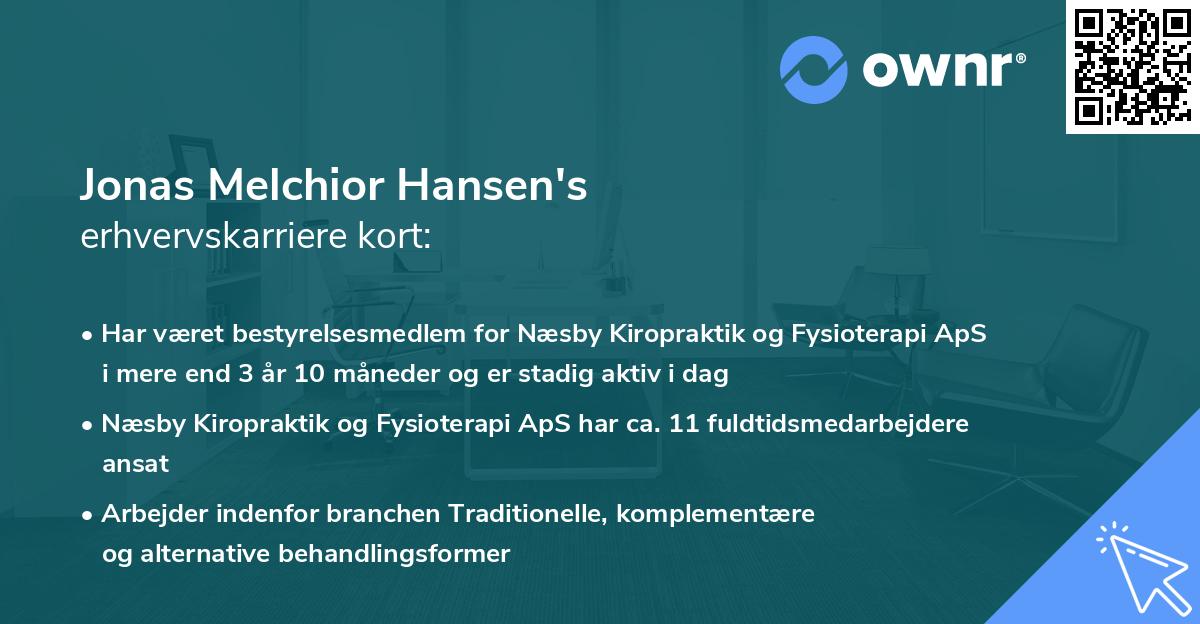 ownr®

Jonas Melchior Hansen's
erhvervskarriere kort:

• Har været bestyrelsesmedlem for Næsby Kiropraktik og Fysioterapi ApS i mere end 3 år 10 måneder og er stadig aktiv i dag

• Næsby Kiropraktik og Fysioterapi ApS har ca. 11 fuldtidsmedarbejdere ansat

• Arbejder indenfor branchen Traditionelle, komplementære og alternative behandlingsformer